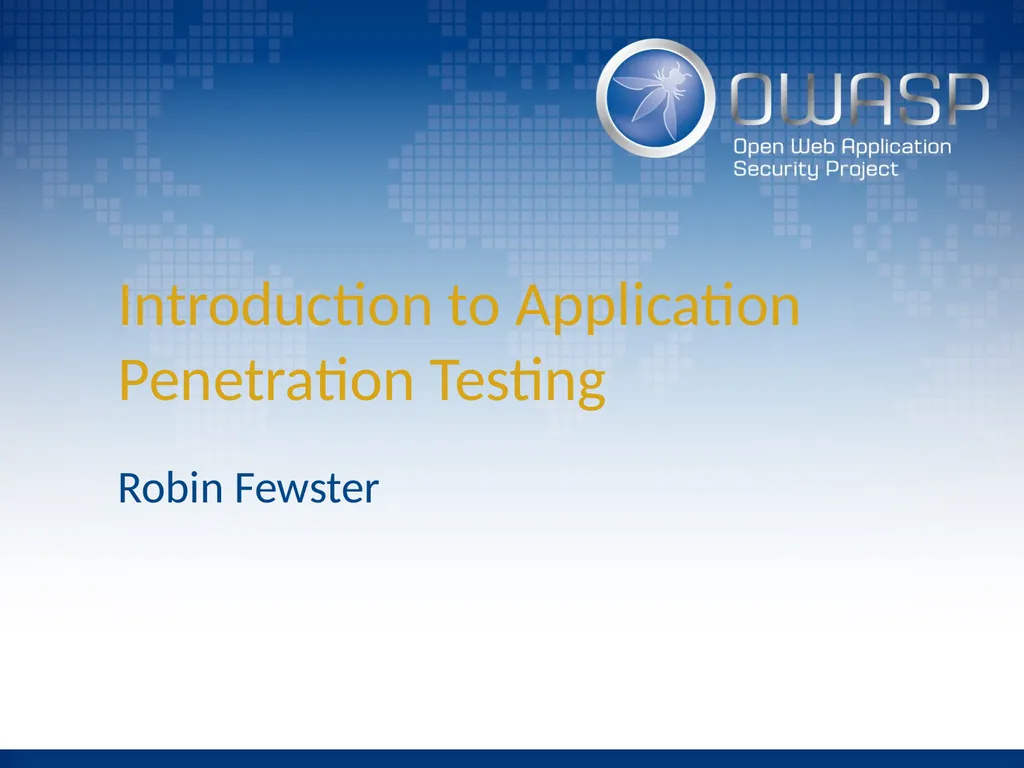 OWASP
Open Web Application Security Project

Introduction to Application Penetration Testing

Robin Fewster